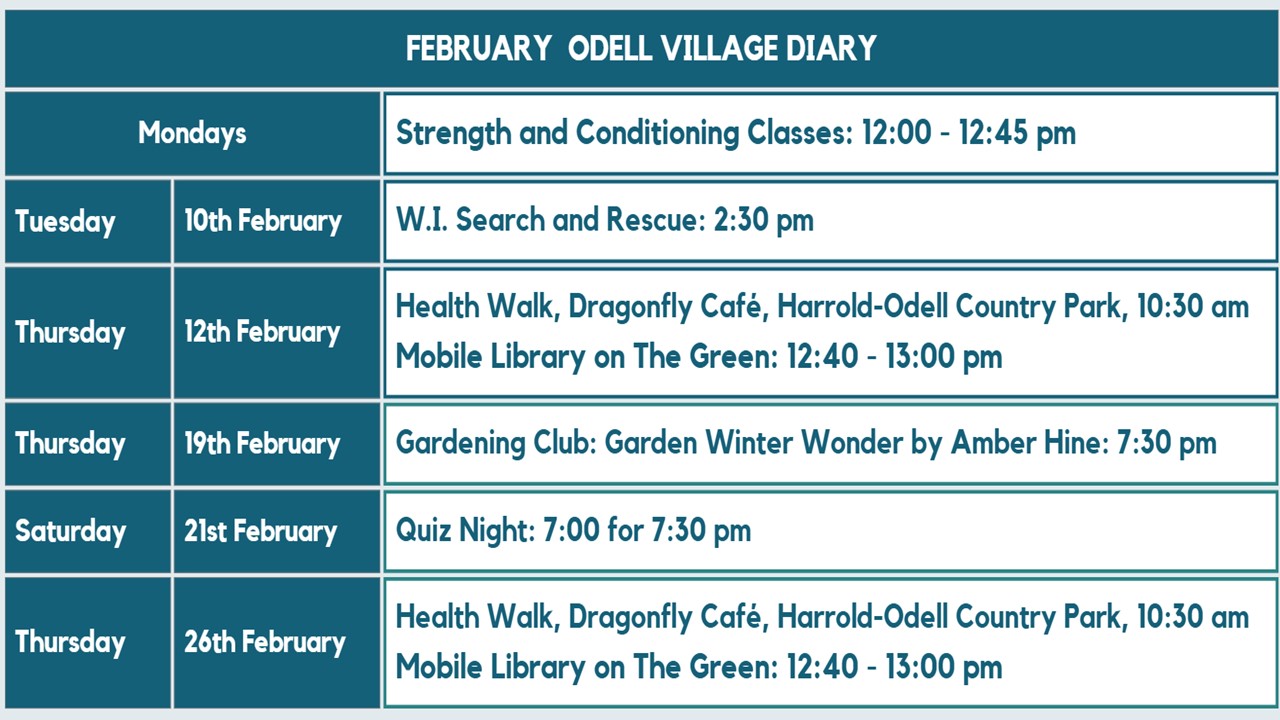 FEBRUARY ODELL VILLAGE DIARY

| Mondays | | Strength and Conditioning Classes: 12:00 - 12:45 pm |
|---|---|---|
| Tuesday | 10th February | W.I. Search and Rescue: 2:30 pm |
| Thursday | 12th February | Health Walk, Dragonfly Café, Harrold-Odell Country Park, 10:30 am Mobile Library on The Green: 12:40 - 13:00 pm |
| Thursday | 19th February | Gardening Club: Garden Winter Wonder by Amber Hine: 7:30 pm |
| Saturday | 21st February | Quiz Night: 7:00 for 7:30 pm |
| Thursday | 26th February | Health Walk, Dragonfly Café, Harrold-Odell Country Park, 10:30 am Mobile Library on The Green: 12:40 - 13:00 pm |